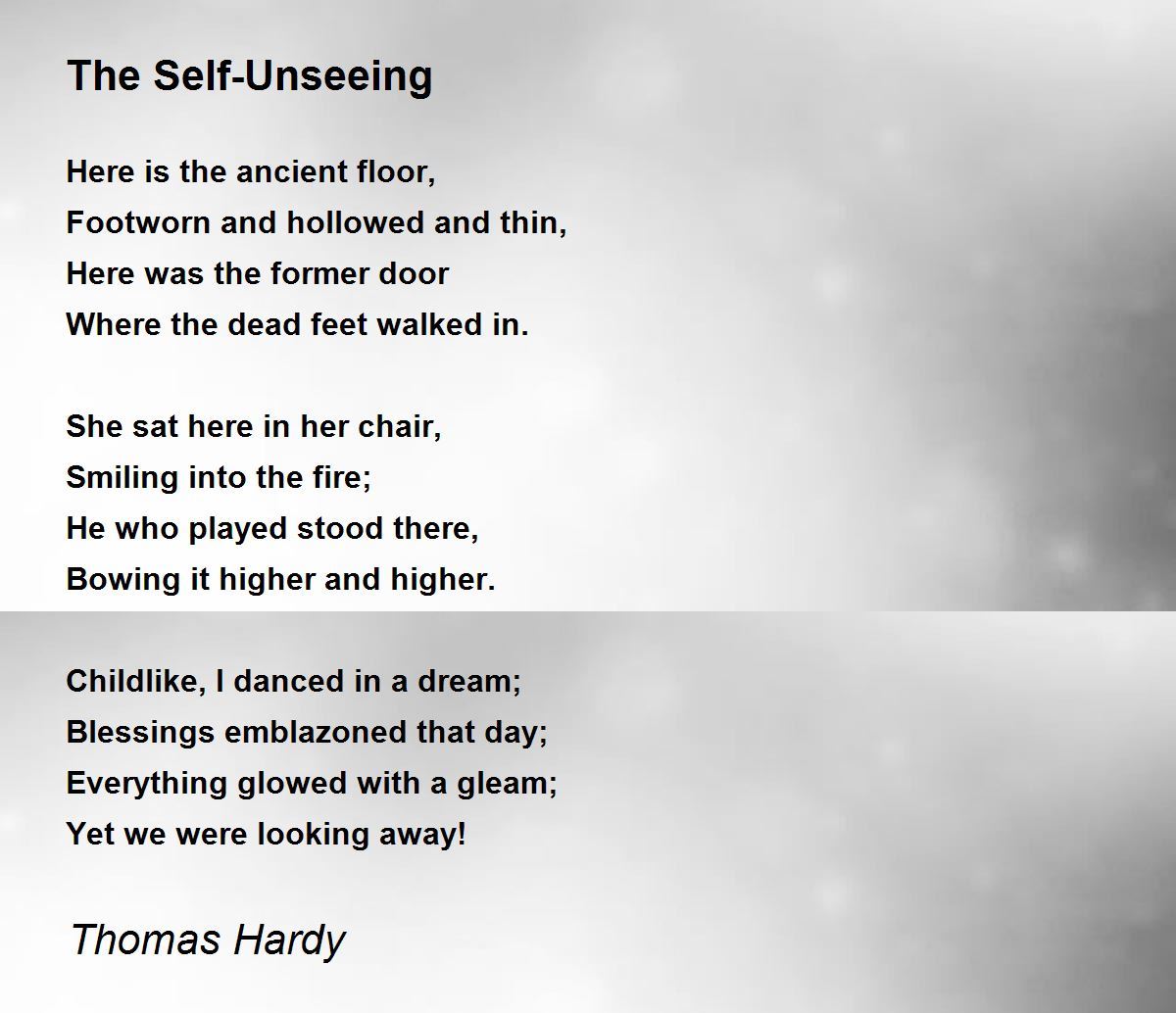 The Self-Unseeing

Here is the ancient floor,
Footworn and hollowed and thin,
Here was the former door
Where the dead feet walked in.

She sat here in her chair,
Smiling into the fire;
He who played stood there,
Bowing it higher and higher.

Childlike, I danced in a dream;
Blessings emblazoned that day;
Everything glowed with a gleam;
Yet we were looking away!

Thomas Hardy